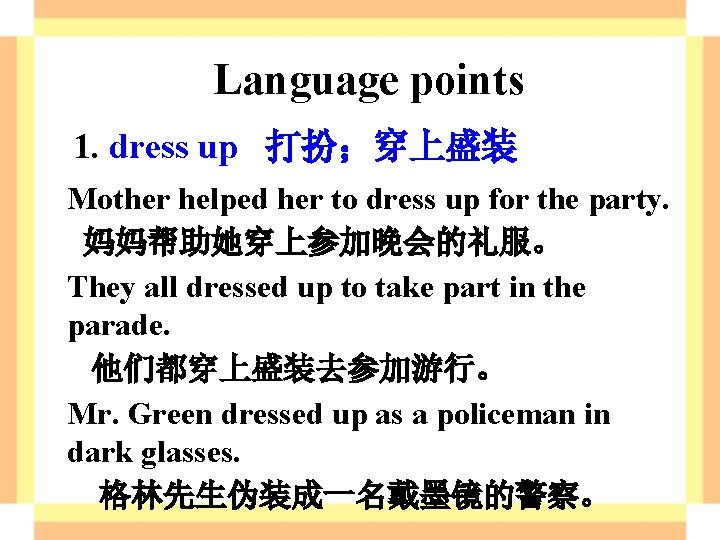 Language points

1. dress up 打扮；穿上盛装

Mother helped her to dress up for the party.
妈妈帮助她穿上参加晚会的礼服。

They all dressed up to take part in the parade.
他们都穿上盛装去参加游行。

Mr. Green dressed up as a policeman in dark glasses.
格林先生伪装成一名戴墨镜的警察。